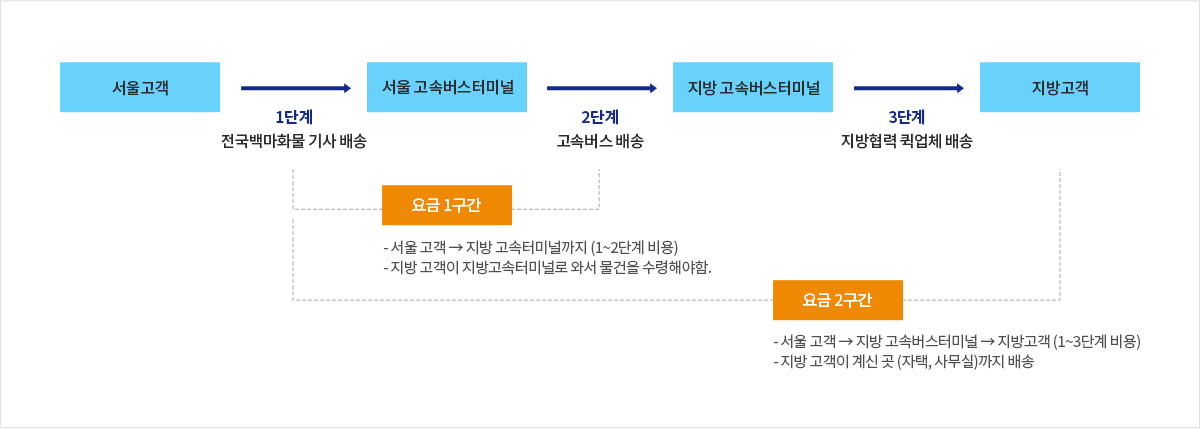 서울고객

1단계
전국백마화물 기사 배송

서울 고속버스터미널

2단계
고속버스 배송

지방 고속버스터미널

3단계
지방협력 퀵업체 배송

지방고객

요금 1구간

- 서울 고객 → 지방 고속터미널까지 (1~2단계 비용)
- 지방 고객이 지방고속터미널로 와서 물건을 수령해야함.

요금 2구간

- 서울 고객 → 지방 고속버스터미널 → 지방고객 (1~3단계 비용)
- 지방 고객이 계신 곳 (자택, 사무실)까지 배송